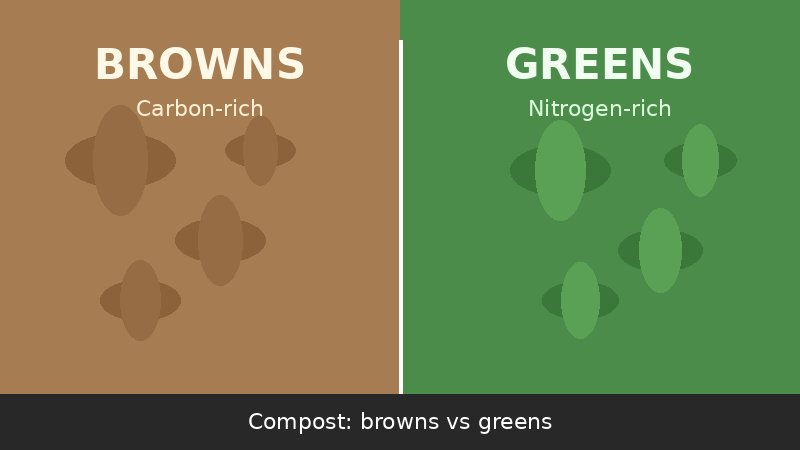 BROWNS
Carbon-rich

GREENS
Nitrogen-rich

Compost: browns vs greens